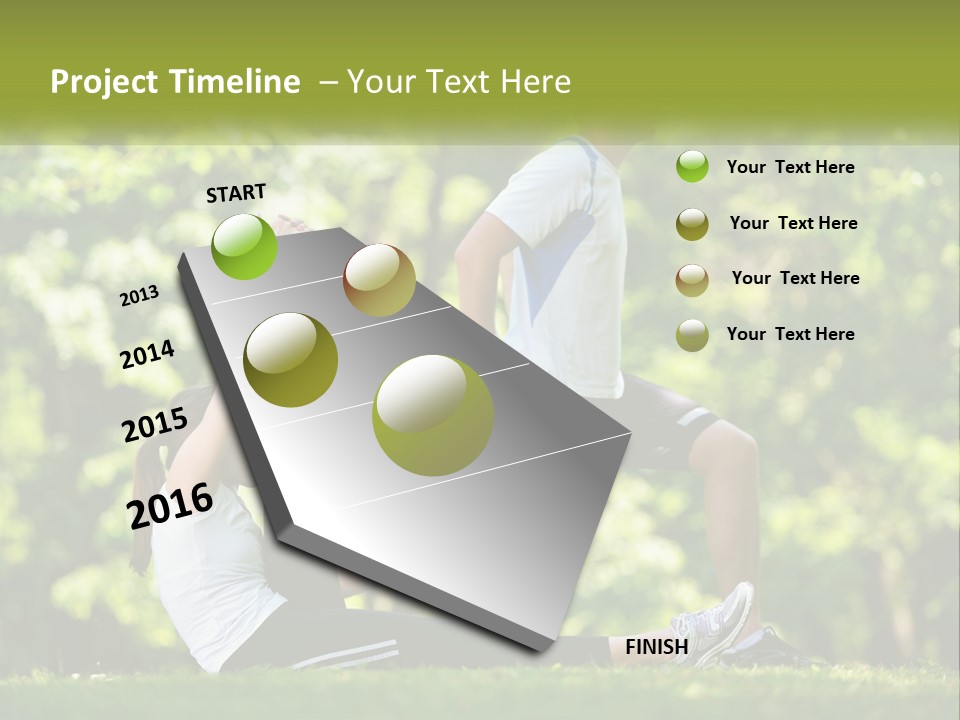 Project Timeline – Your Text Here

START

2013

2014

2015

2016

FINISH

Your Text Here

Your Text Here

Your Text Here

Your Text Here